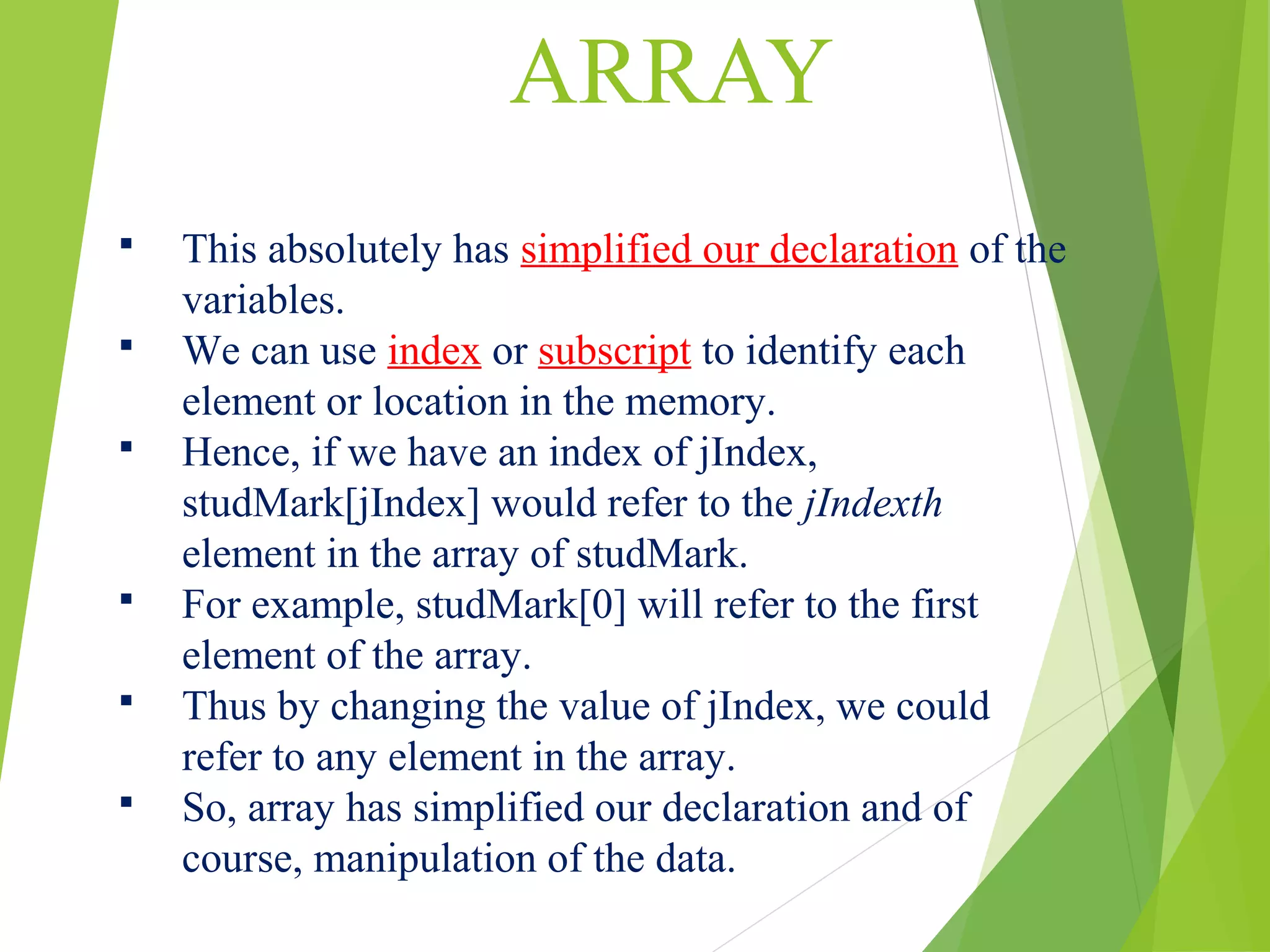 ARRAY

▪ This absolutely has simplified our declaration of the variables.
▪ We can use index or subscript to identify each element or location in the memory.
▪ Hence, if we have an index of jIndex, studMark[jIndex] would refer to the jIndexth element in the array of studMark.
▪ For example, studMark[0] will refer to the first element of the array.
▪ Thus by changing the value of jIndex, we could refer to any element in the array.
▪ So, array has simplified our declaration and of course, manipulation of the data.